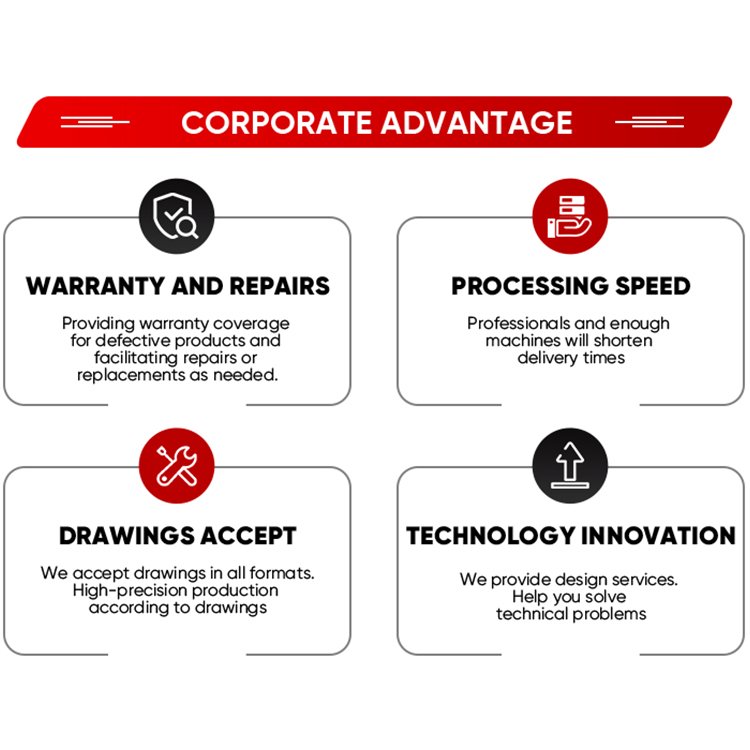 CORPORATE ADVANTAGE

WARRANTY AND REPAIRS

Providing warranty coverage for defective products and facilitating repairs or replacements as needed.

PROCESSING SPEED

Professionals and enough machines will shorten delivery times

DRAWINGS ACCEPT

We accept drawings in all formats. High-precision production according to drawings

TECHNOLOGY INNOVATION

We provide design services. Help you solve technical problems